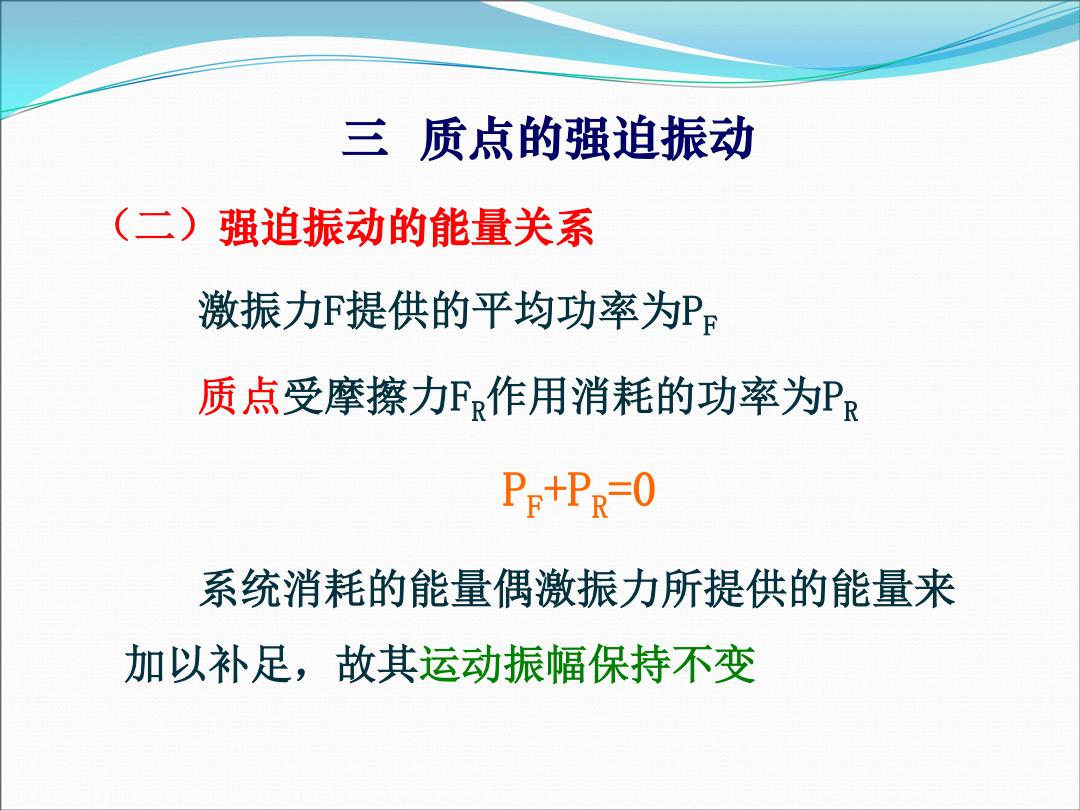 三 质点的强迫振动

（二）强迫振动的能量关系

激振力F提供的平均功率为$P_F$

质点受摩擦力$F_R$作用消耗的功率为$P_R$

$P_F+P_R=0$

系统消耗的能量偶激振力所提供的能量来加以补足，故其运动振幅保持不变